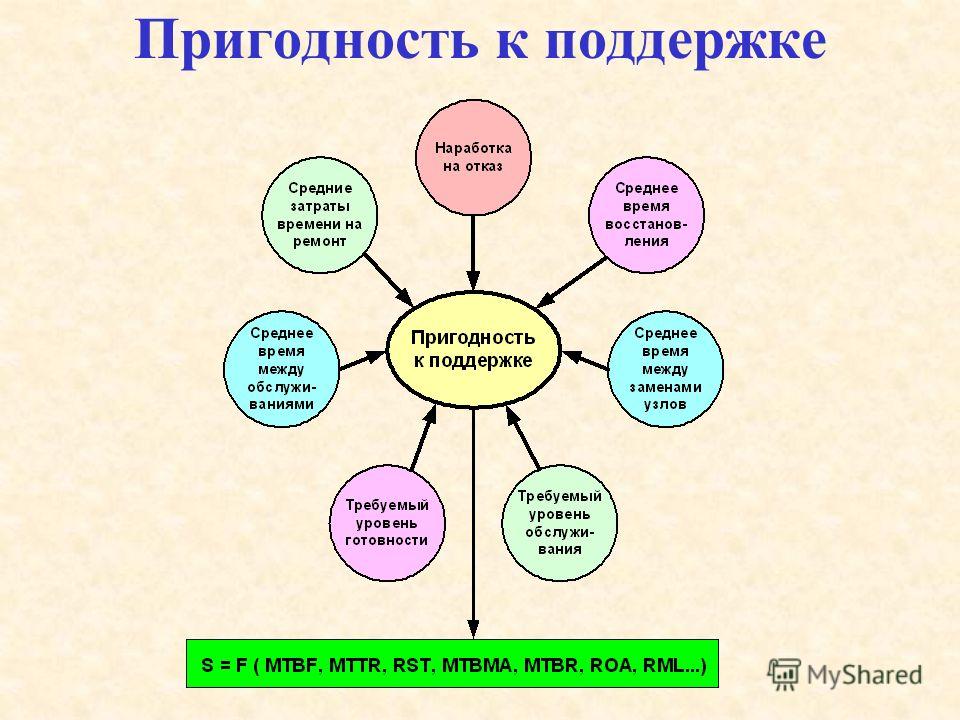 Пригодность к поддержке

Наработка на отказ

Средние затраты времени на ремонт

Среднее время восстановления

Среднее время между обслуживаниями

Пригодность к поддержке

Среднее время между заменами узлов

Требуемый уровень готовности

Требуемый уровень обслуживания

S = F ( MTBF, MTTR, RST, MTBMA, MTBR, ROA, RML...)

MyShared